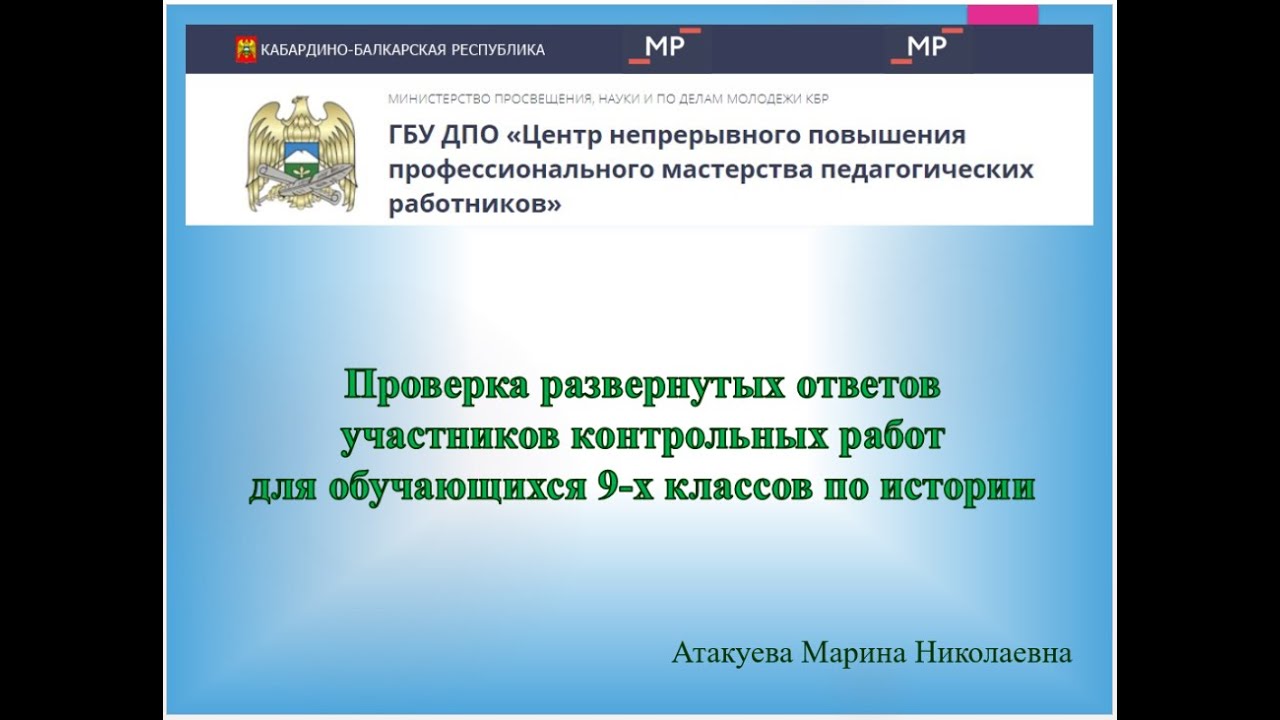 КАБАРДИНО-БАЛКАРСКАЯ РЕСПУБЛИКА

МР

МР

МИНИСТЕРСТВО ПРОСВЕЩЕНИЯ, НАУКИ И ПО ДЕЛАМ МОЛОДЕЖИ КБР

ГБУ ДПО «Центр непрерывного повышения профессионального мастерства педагогических работников»

Проверка развернутых ответов участников контрольных работ для обучающихся 9-х классов по истории

Атакуева Марина Николаевна